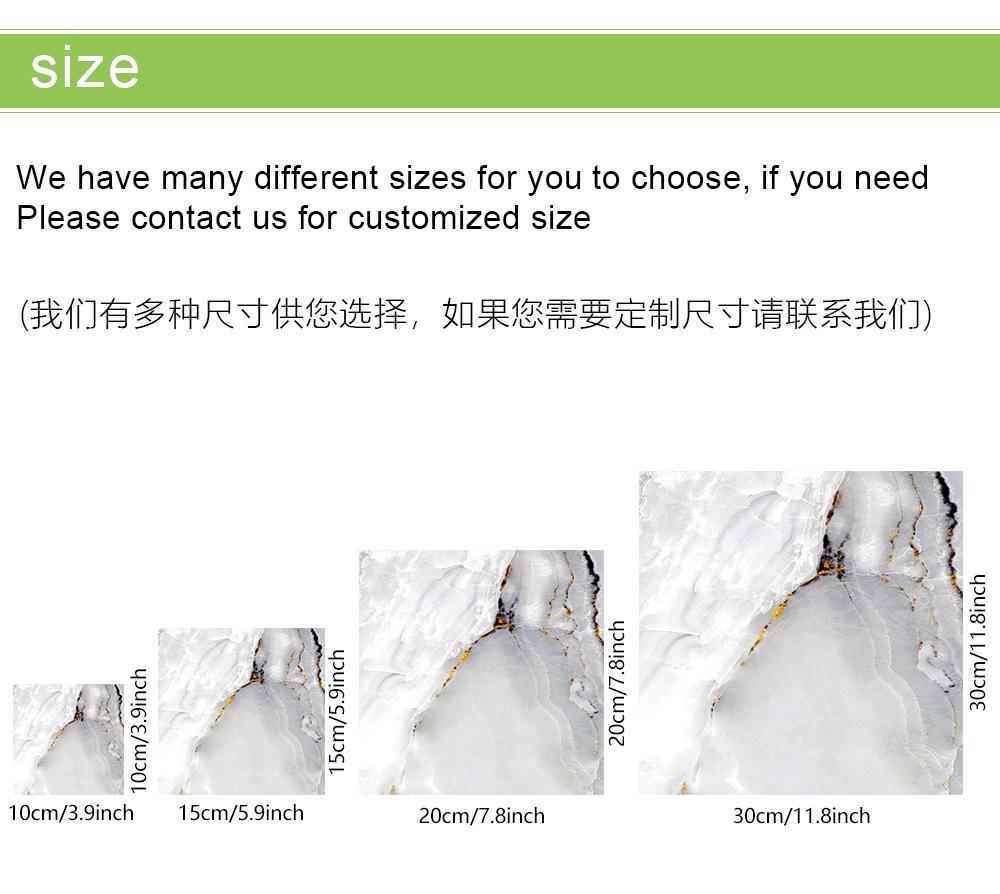 size

We have many different sizes for you to choose, if you need
Please contact us for customized size

(我们有多种尺寸供您选择，如果您需要定制尺寸请联系我们)

10cm/3.9inch
10cm/3.9inch
15cm/5.9inch
15cm/5.9inch
20cm/7.8inch
20cm/7.8inch
30cm/11.8inch
30cm/11.8inch